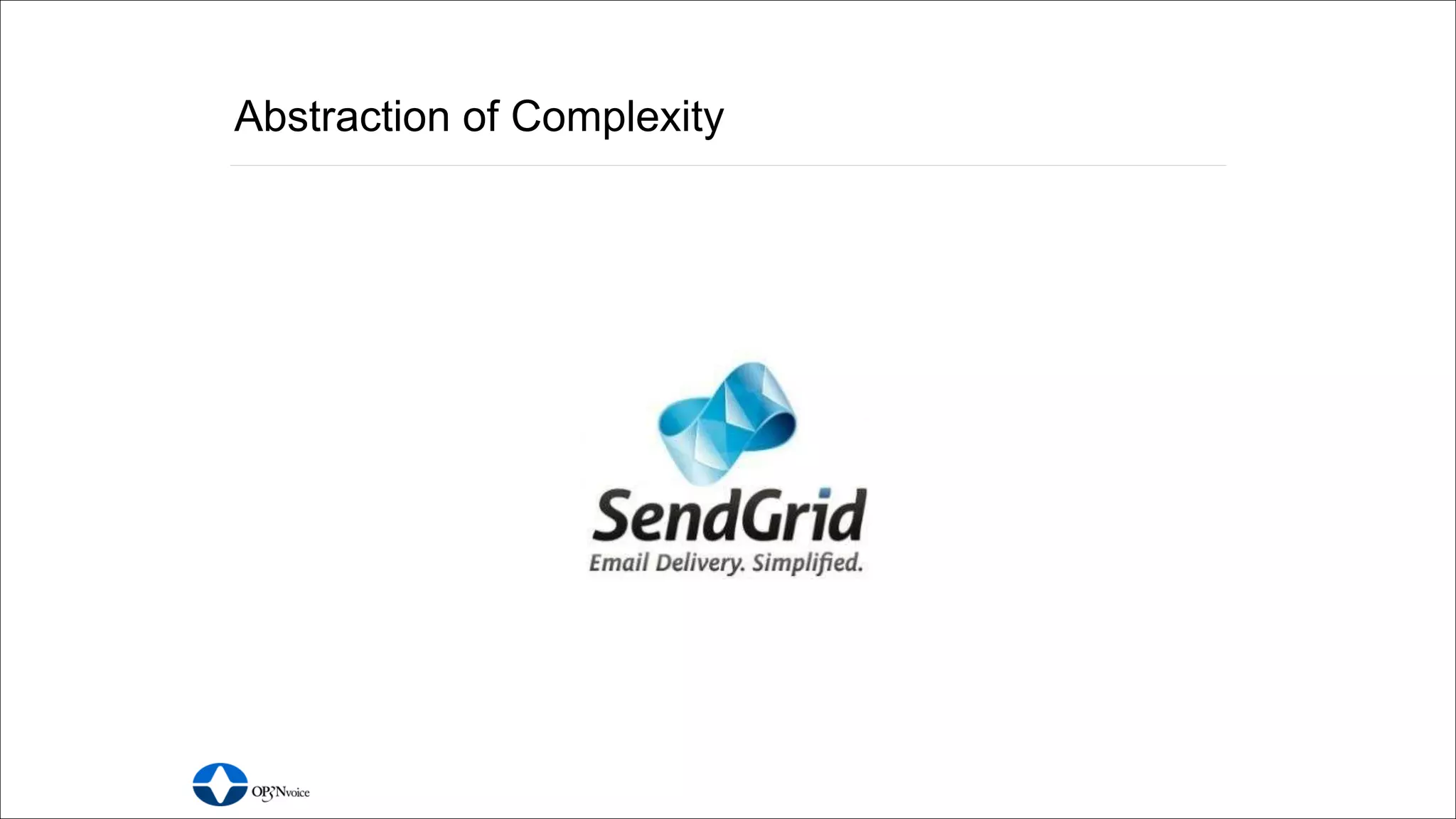 Abstraction of Complexity

SendGrid
Email Delivery. Simplified.

OP3Nvoice